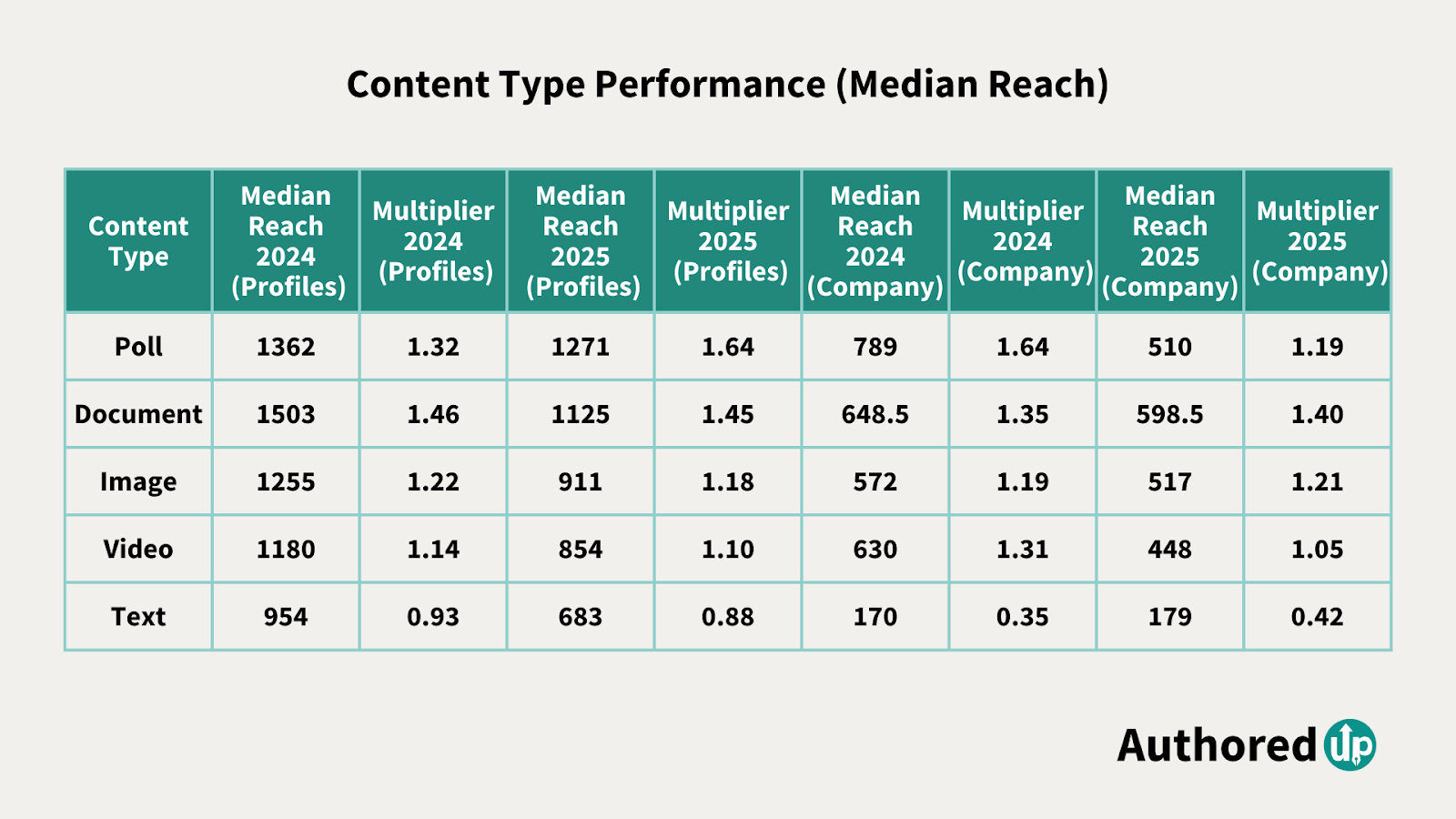 Content Type Performance (Median Reach)

| Content Type | Median Reach 2024 (Profiles) | Multiplier 2024 (Profiles) | Median Reach 2025 (Profiles) | Multiplier 2025 (Profiles) | Median Reach 2024 (Company) | Multiplier 2024 (Company) | Median Reach 2025 (Company) | Multiplier 2025 (Company) |
|---|---|---|---|---|---|---|---|---|
| Poll | 1362 | 1.32 | 1271 | 1.64 | 789 | 1.64 | 510 | 1.19 |
| Document | 1503 | 1.46 | 1125 | 1.45 | 648.5 | 1.35 | 598.5 | 1.40 |
| Image | 1255 | 1.22 | 911 | 1.18 | 572 | 1.19 | 517 | 1.21 |
| Video | 1180 | 1.14 | 854 | 1.10 | 630 | 1.31 | 448 | 1.05 |
| Text | 954 | 0.93 | 683 | 0.88 | 170 | 0.35 | 179 | 0.42 |

Authored up